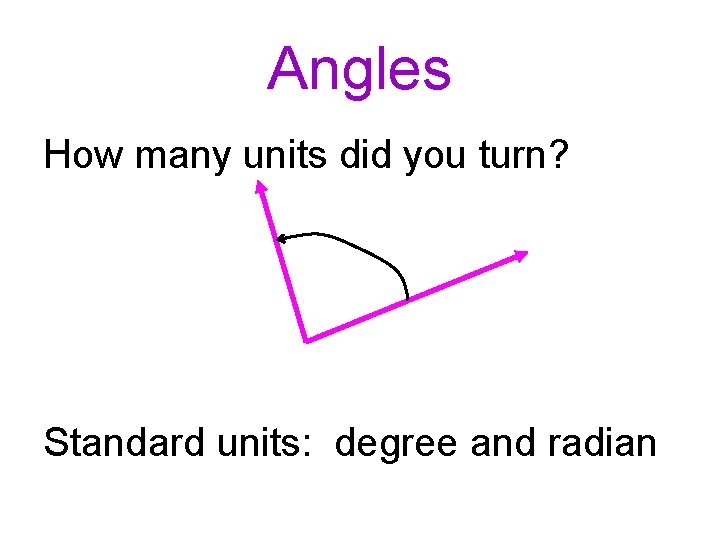 Angles

How many units did you turn?

Standard units: degree and radian